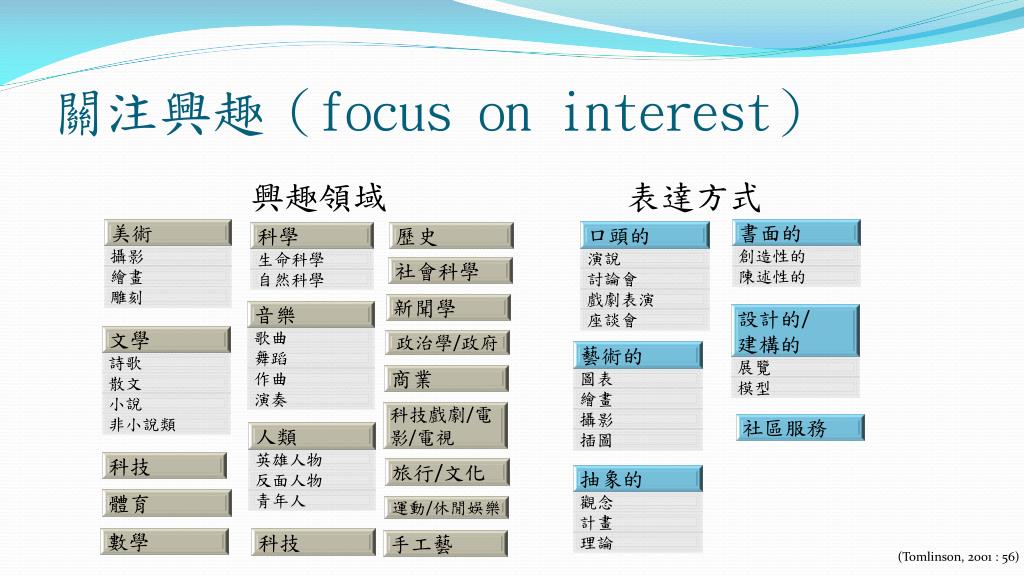 關注興趣（focus on interest）

興趣領域

美術
攝影
繪畫
雕刻

文學
詩歌
散文
小說
非小說類

科技

體育

數學

科學
生命科學
自然科學

音樂
歌曲
舞蹈
作曲
演奏

人類
英雄人物
反面人物
青年人

科技

歷史

社會科學

新聞學

政治學/政府

商業

科技戲劇/電影/電視

旅行/文化

運動/休閒娛樂

手工藝

表達方式

口頭的
演說
討論會
戲劇表演
座談會

藝術的
圖表
繪畫
攝影
插圖

抽象的
觀念
計畫
理論

書面的
創造性的
陳述性的

設計的/建構的
展覽
模型

社區服務

(Tomlinson, 2001 : 56)